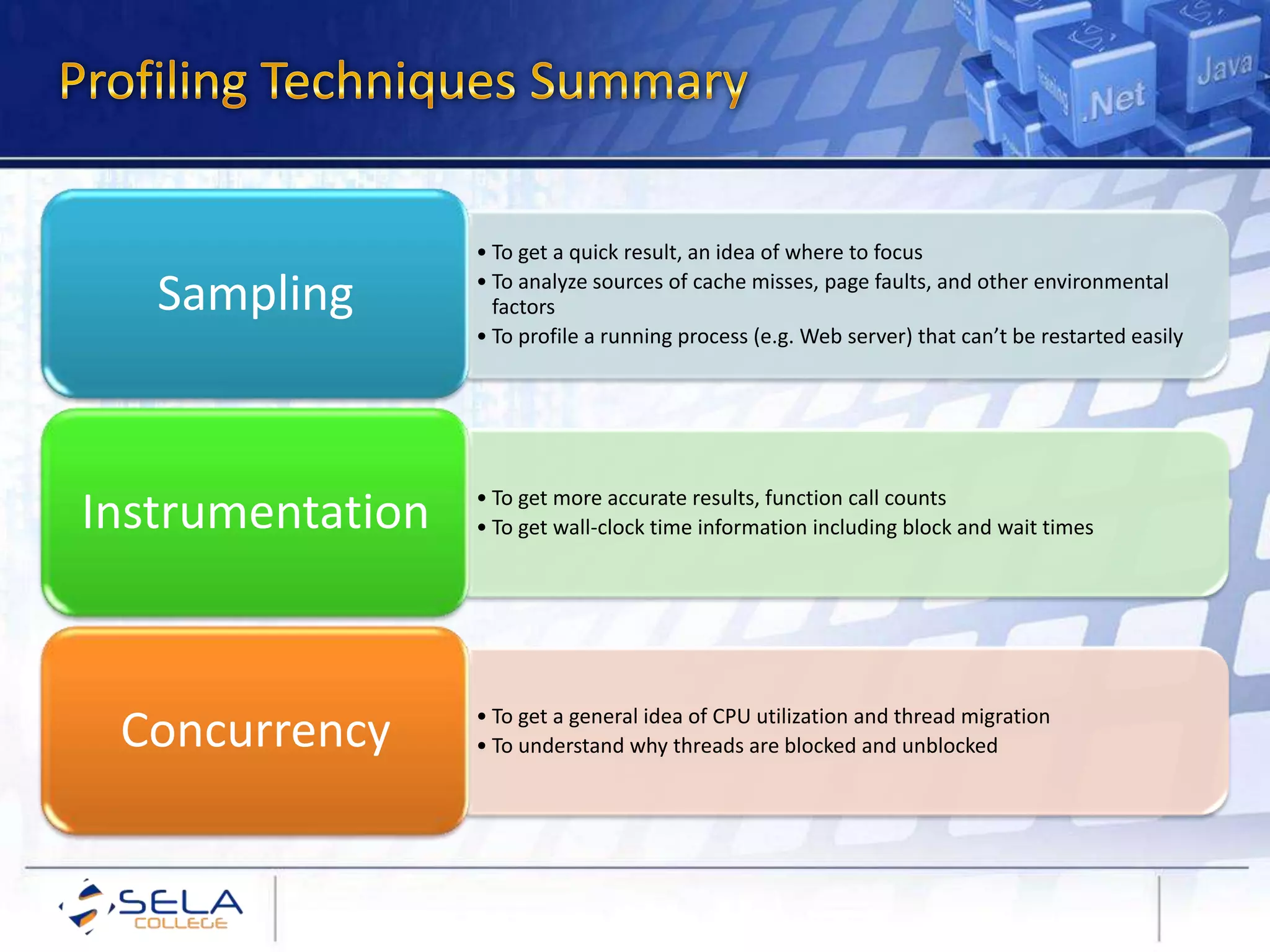 Profiling Techniques Summary

.Net

Java

Sampling

• To get a quick result, an idea of where to focus
• To analyze sources of cache misses, page faults, and other environmental factors
• To profile a running process (e.g. Web server) that can't be restarted easily

Instrumentation

• To get more accurate results, function call counts
• To get wall-clock time information including block and wait times

Concurrency

• To get a general idea of CPU utilization and thread migration
• To understand why threads are blocked and unblocked

SELA COLLEGE